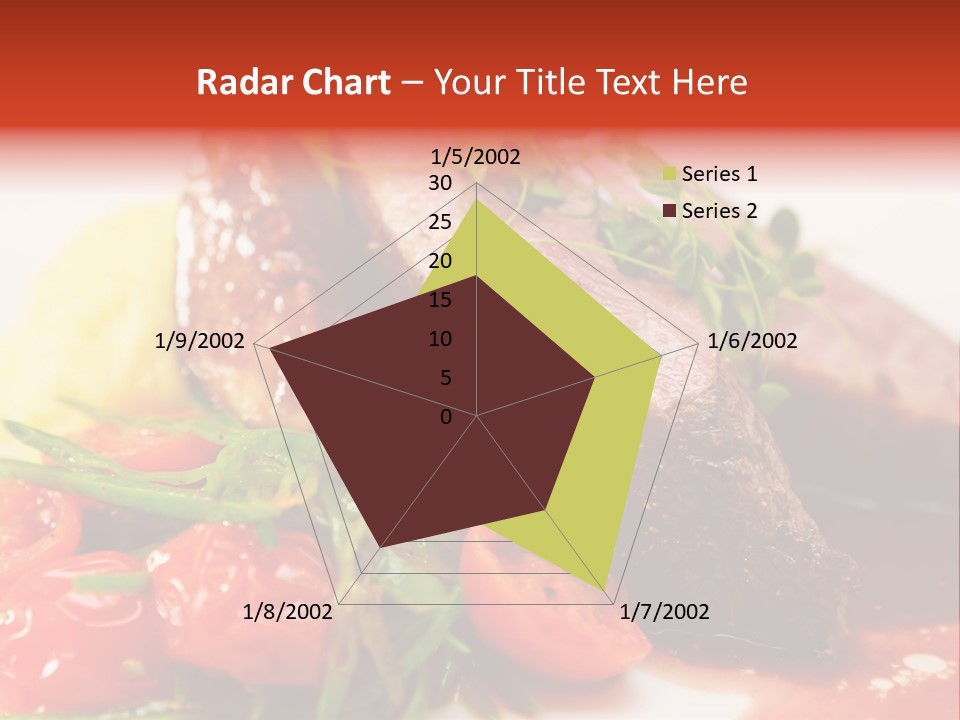 Radar Chart – Your Title Text Here

1/5/2002
30
25
20
15
10
5
0
1/6/2002
1/7/2002
1/8/2002
1/9/2002

Series 1
Series 2